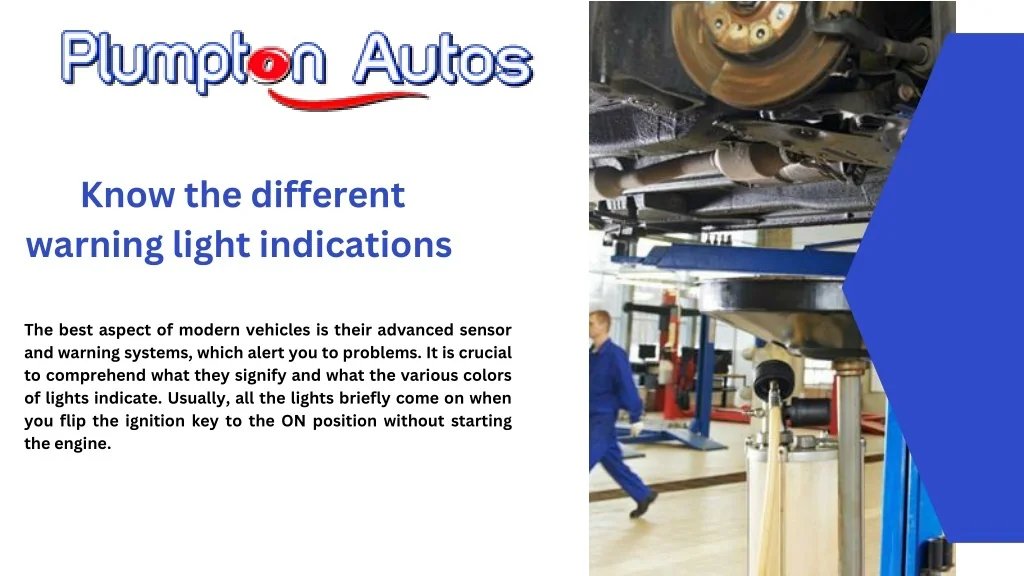 Plumpton Autos

Know the different warning light indications

The best aspect of modern vehicles is their advanced sensor and warning systems, which alert you to problems. It is crucial to comprehend what they signify and what the various colors of lights indicate. Usually, all the lights briefly come on when you flip the ignition key to the ON position without starting the engine.